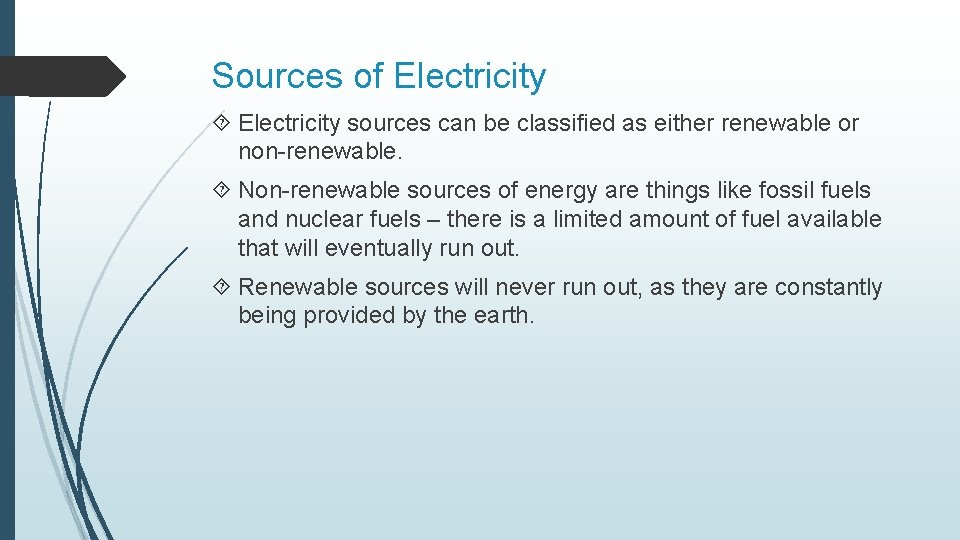 Sources of Electricity

Electricity sources can be classified as either renewable or non-renewable.

Non-renewable sources of energy are things like fossil fuels and nuclear fuels – there is a limited amount of fuel available that will eventually run out.

Renewable sources will never run out, as they are constantly being provided by the earth.